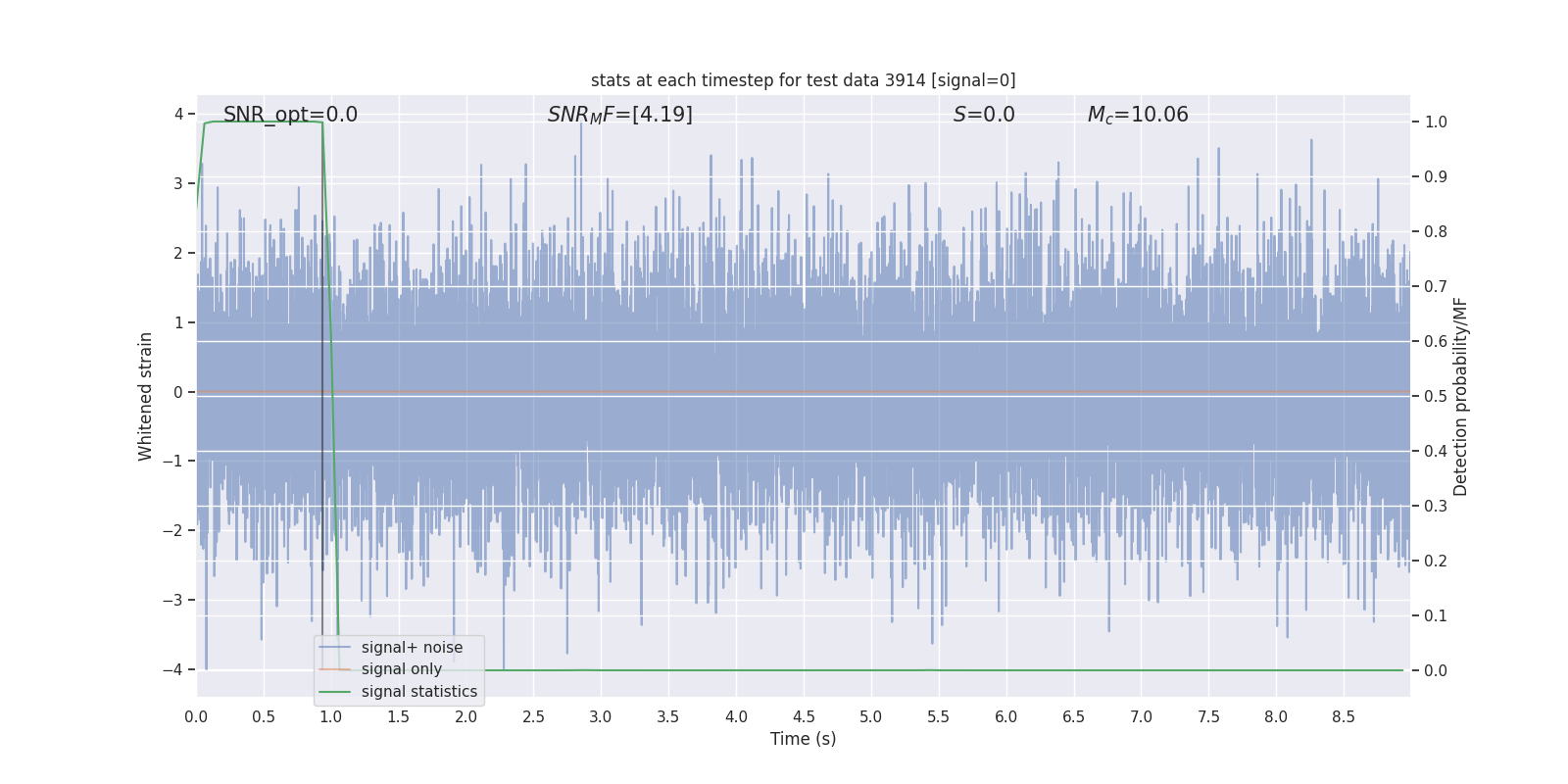 stats at each timestep for test data 3914 [signal=0]

SNR_opt=0.0

$SNR_MF$=[4.19]

$S$=0.0

$M_c$=10.06

Whitened strain

4
3
2
1
0
−1
−2
−3
−4

Detection probability/MF

1.0
0.9
0.8
0.7
0.6
0.5
0.4
0.3
0.2
0.1
0.0

signal+ noise
signal only
signal statistics

0.0 0.5 1.0 1.5 2.0 2.5 3.0 3.5 4.0 4.5 5.0 5.5 6.0 6.5 7.0 7.5 8.0 8.5

Time (s)